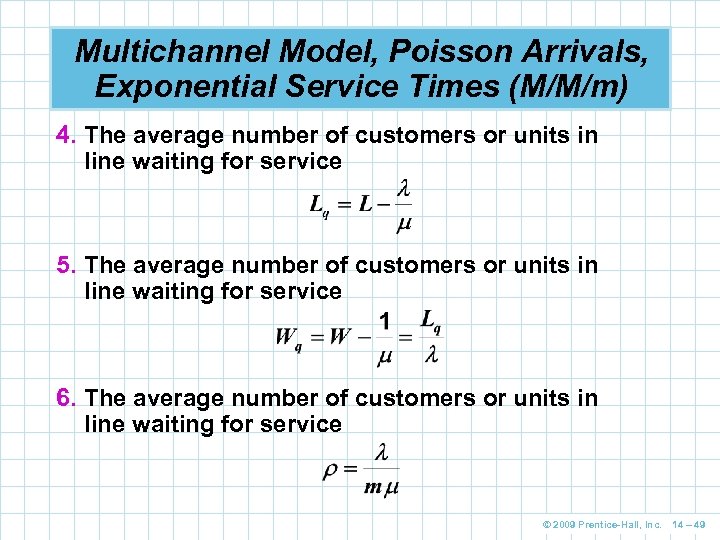 Multichannel Model, Poisson Arrivals, Exponential Service Times (M/M/m)

4. The average number of customers or units in line waiting for service

$L_q = L - \frac{\lambda}{\mu}$

5. The average number of customers or units in line waiting for service

$W_q = W - \frac{1}{\mu} = \frac{L_q}{\lambda}$

6. The average number of customers or units in line waiting for service

$\rho = \frac{\lambda}{m\mu}$

© 2009 Prentice-Hall, Inc. 14 – 49